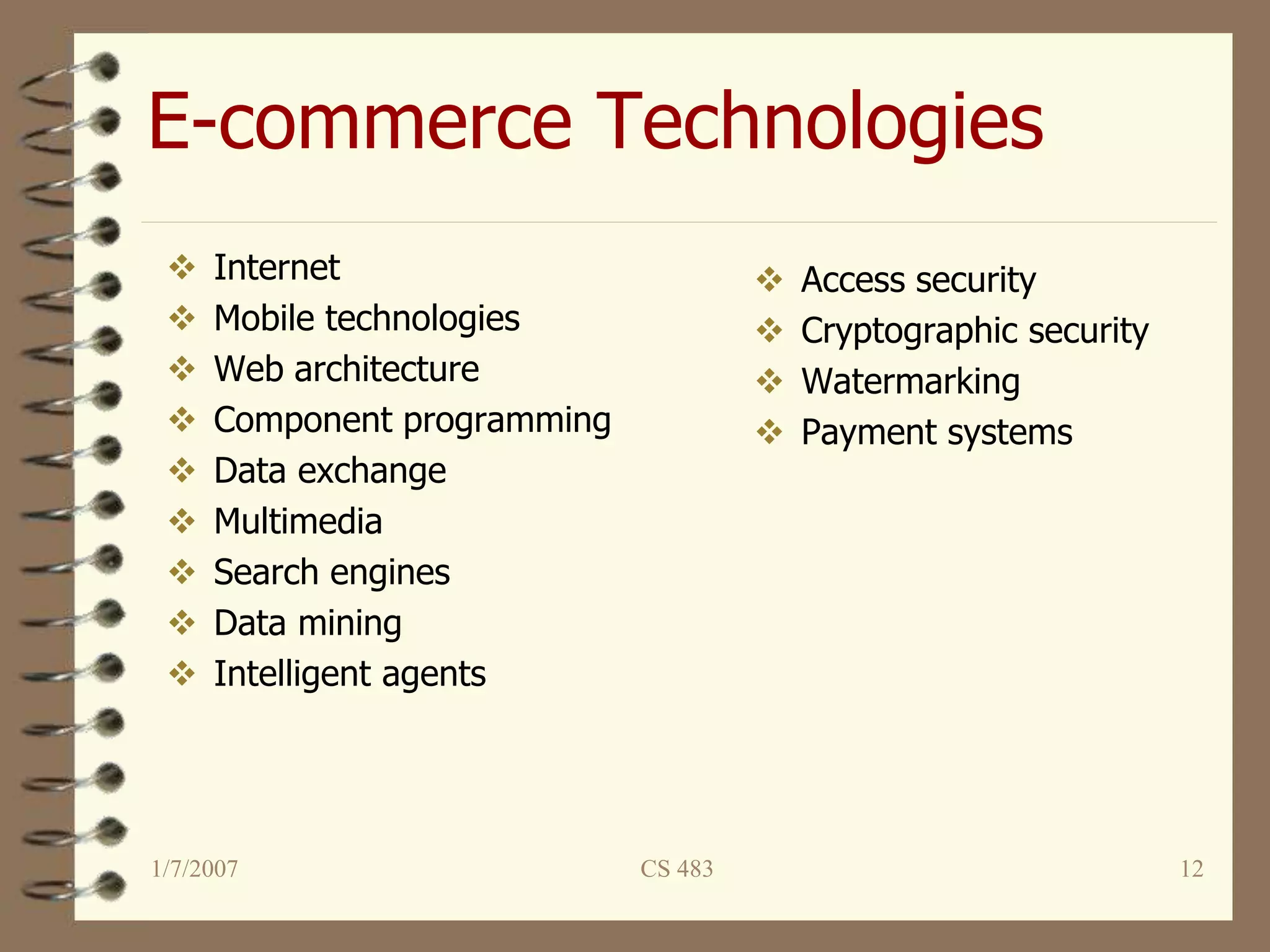 E-commerce Technologies

❖ Internet
❖ Mobile technologies
❖ Web architecture
❖ Component programming
❖ Data exchange
❖ Multimedia
❖ Search engines
❖ Data mining
❖ Intelligent agents

❖ Access security
❖ Cryptographic security
❖ Watermarking
❖ Payment systems

1/7/2007 CS 483 12